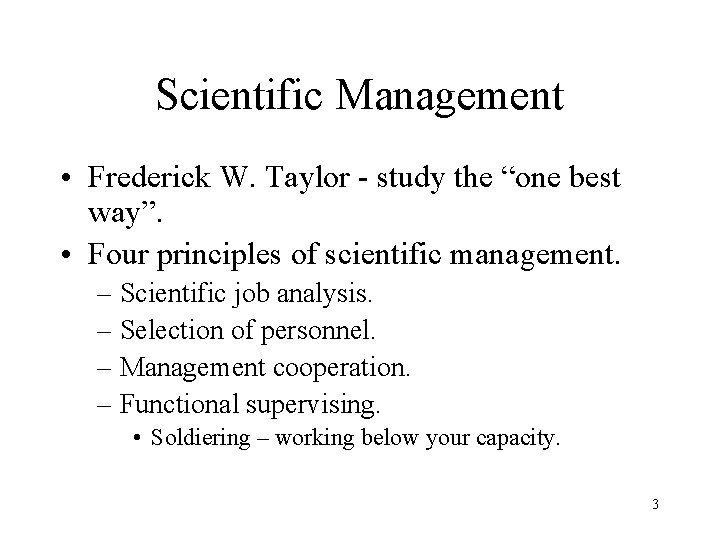 Scientific Management

• Frederick W. Taylor - study the “one best way”.
• Four principles of scientific management.
– Scientific job analysis.
– Selection of personnel.
– Management cooperation.
– Functional supervising.
• Soldiering – working below your capacity.

3